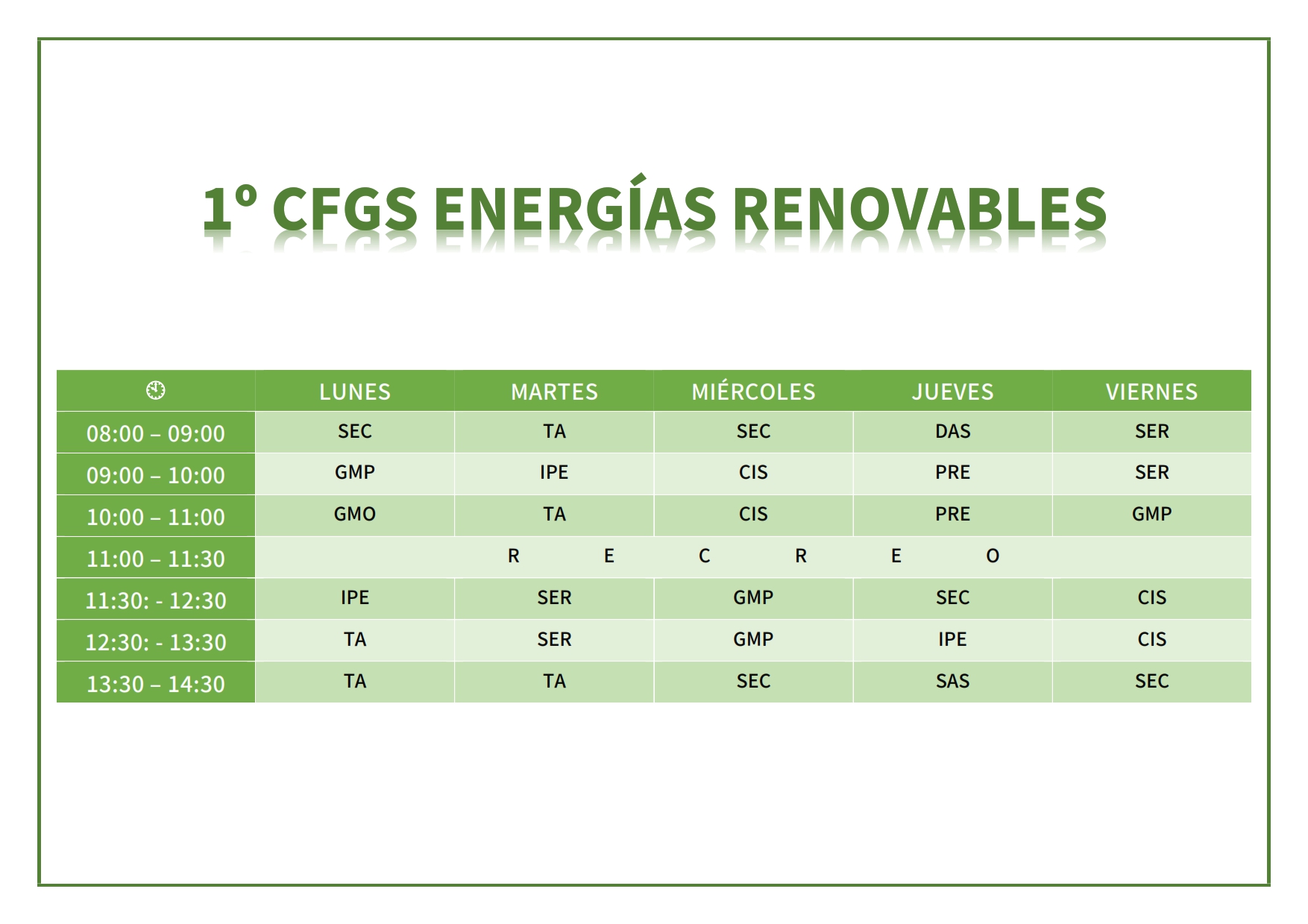 1º CFGS ENERGÍAS RENOVABLES

| | LUNES | MARTES | MIÉRCOLES | JUEVES | VIERNES |
|---|---|---|---|---|---|
| 08:00 – 09:00 | SEC | TA | SEC | DAS | SER |
| 09:00 – 10:00 | GMP | IPE | CIS | PRE | SER |
| 10:00 – 11:00 | GMO | TA | CIS | PRE | GMP |
| 11:00 – 11:30 | R E C R E O | | | | |
| 11:30: - 12:30 | IPE | SER | GMP | SEC | CIS |
| 12:30: - 13:30 | TA | SER | GMP | IPE | CIS |
| 13:30 – 14:30 | TA | TA | SEC | SAS | SEC |